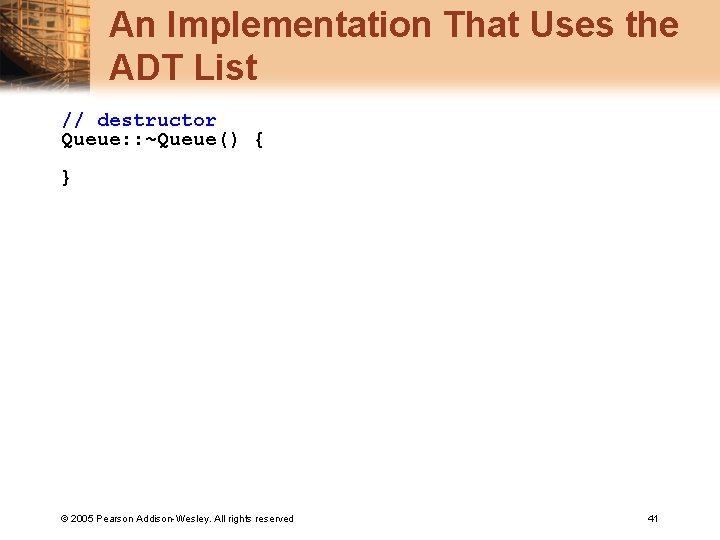 An Implementation That Uses the ADT List

// destructor
Queue::~Queue() {

}

© 2005 Pearson Addison-Wesley. All rights reserved

41